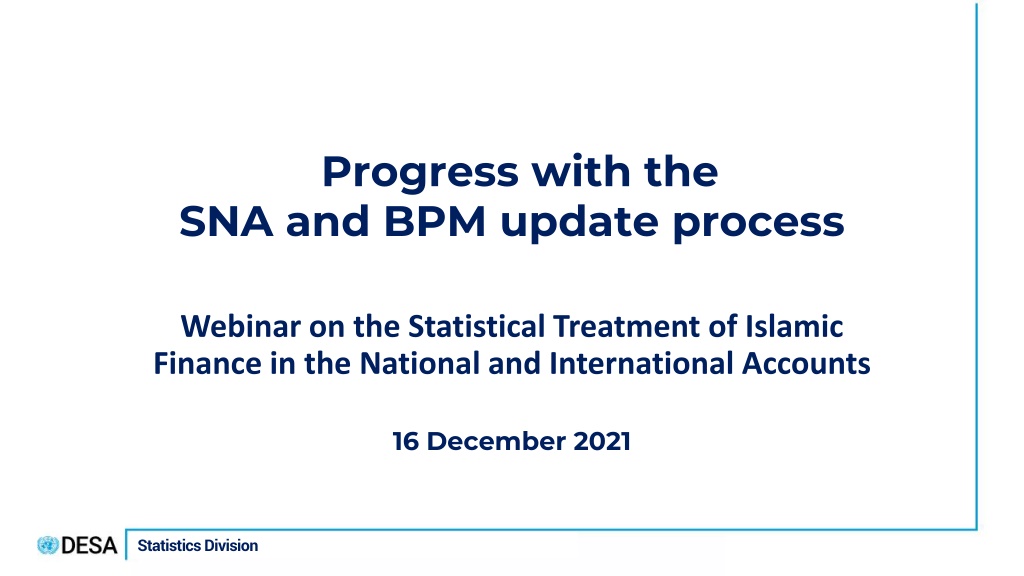 Progress with the
SNA and BPM update process

Webinar on the Statistical Treatment of Islamic Finance in the National and International Accounts

16 December 2021

DESA Statistics Division